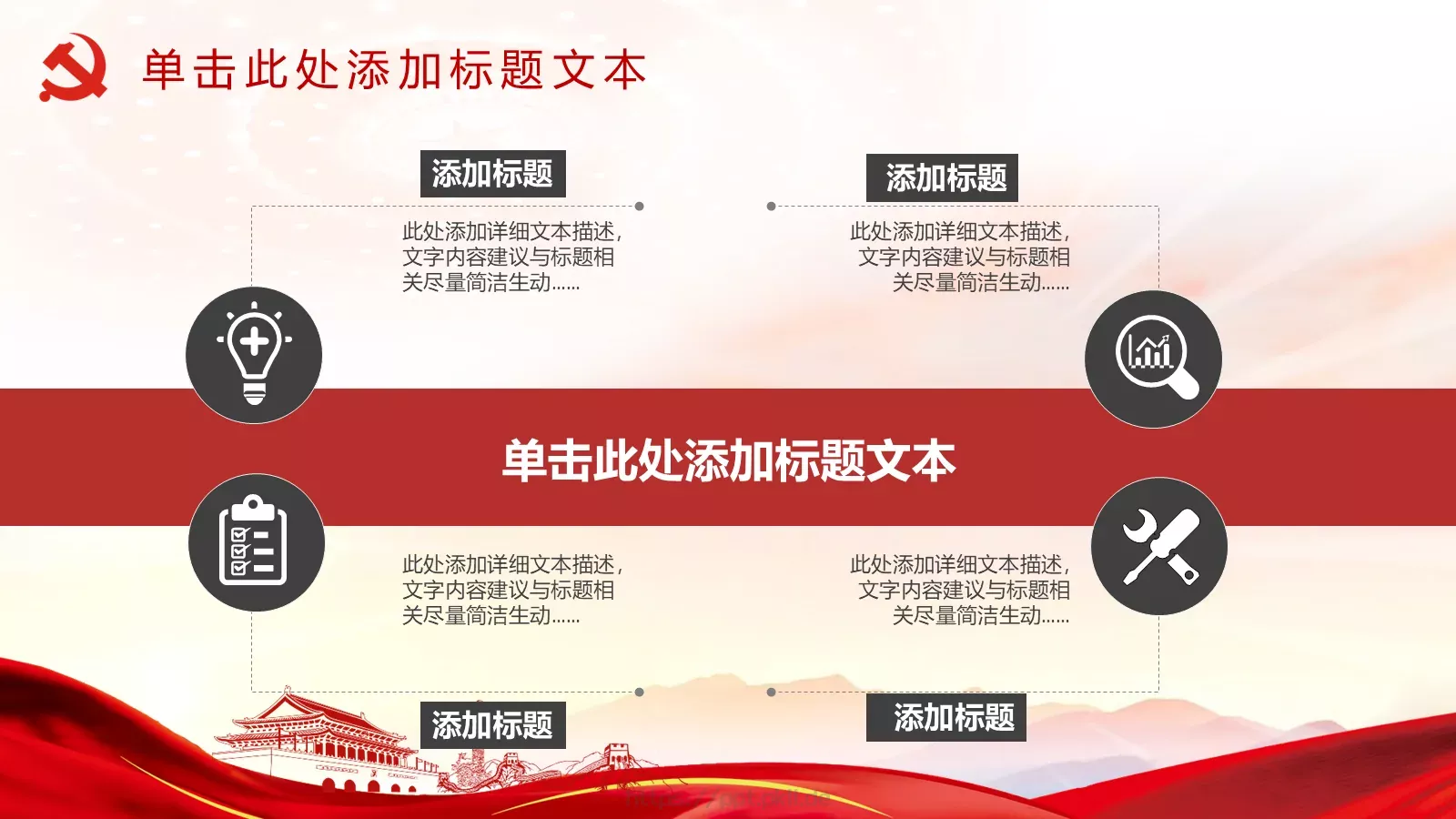 单击此处添加标题文本

添加标题

此处添加详细文本描述，文字内容建议与标题相关尽量简洁生动……

添加标题

此处添加详细文本描述，文字内容建议与标题相关尽量简洁生动……

单击此处添加标题文本

此处添加详细文本描述，文字内容建议与标题相关尽量简洁生动……

此处添加详细文本描述，文字内容建议与标题相关尽量简洁生动……

添加标题

添加标题